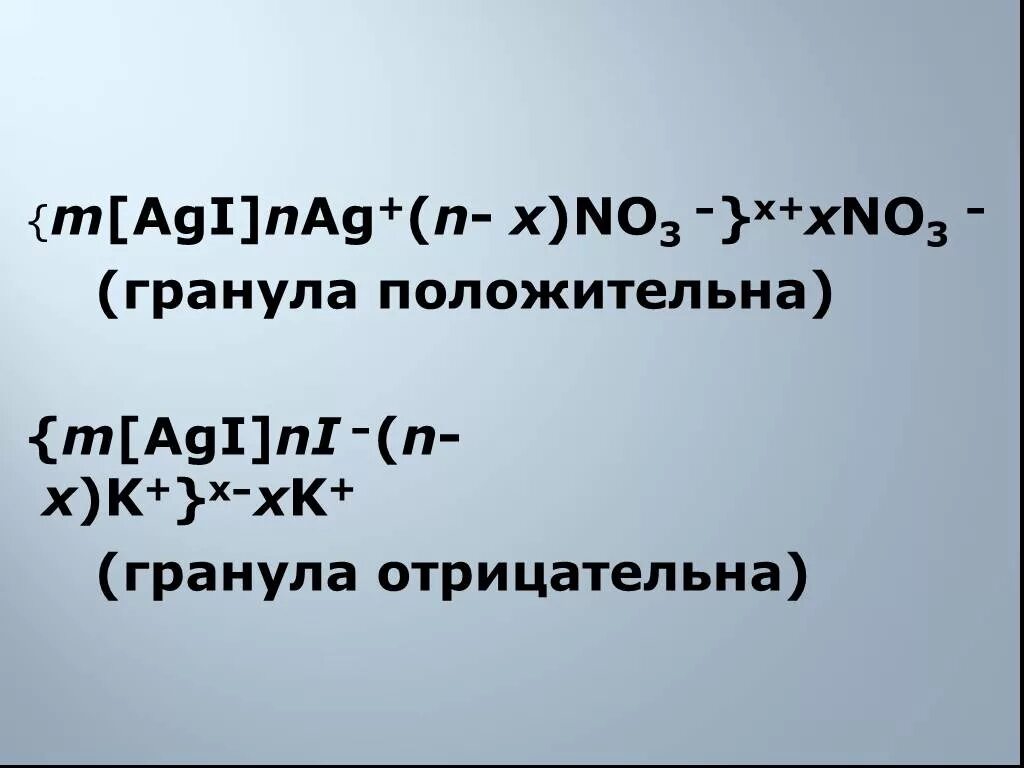 $\{m[AgI]nAg^+(n-x)NO_3^-\}^{x+}xNO_3^-$
(гранула положительна)

$\{m[AgI]nI^-(n-x)K^+\}^{x-}xK^+$
(гранула отрицательна)